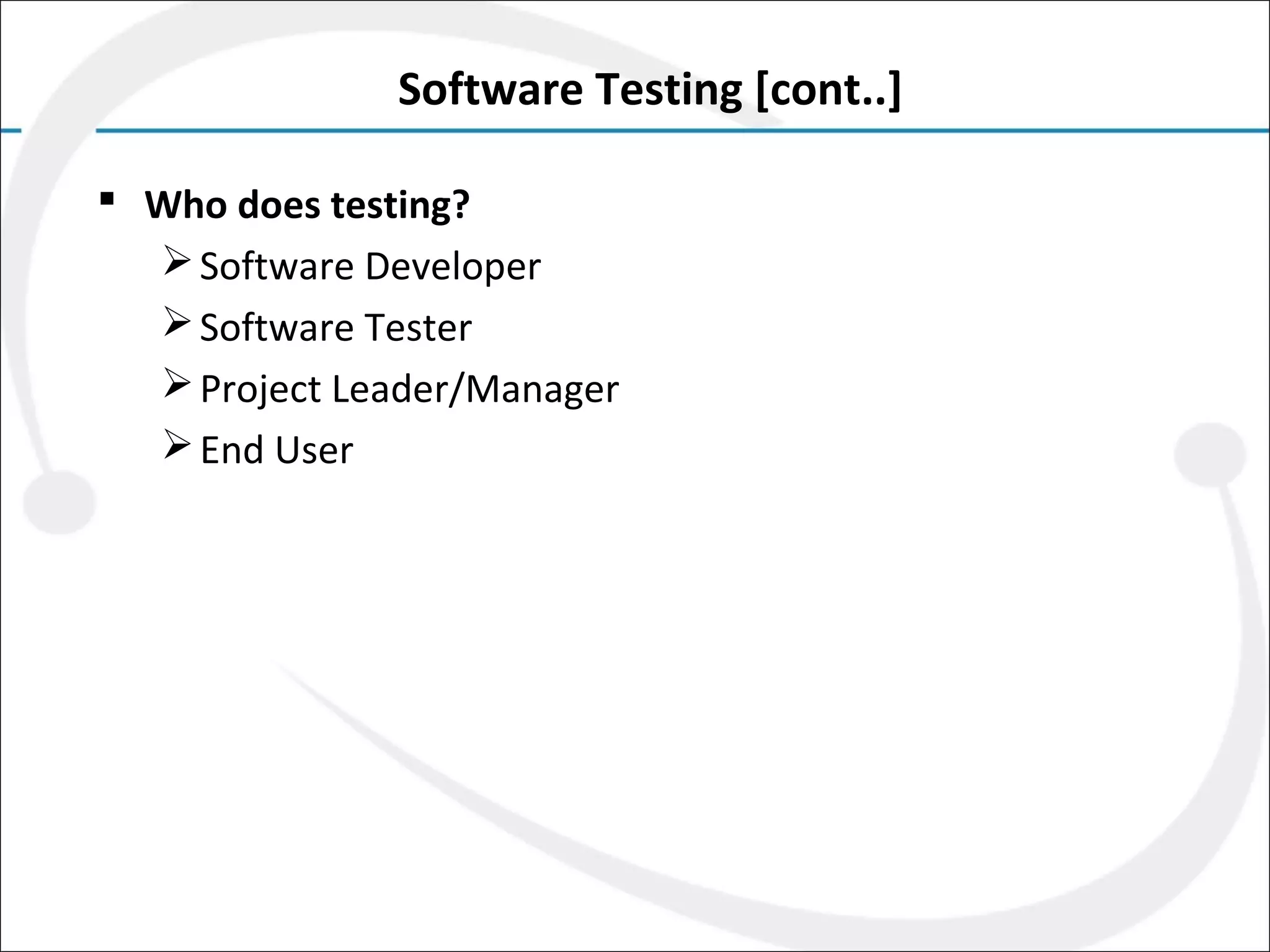 Software Testing [cont..]

▪ Who does testing?

➢ Software Developer

➢ Software Tester

➢ Project Leader/Manager

➢ End User